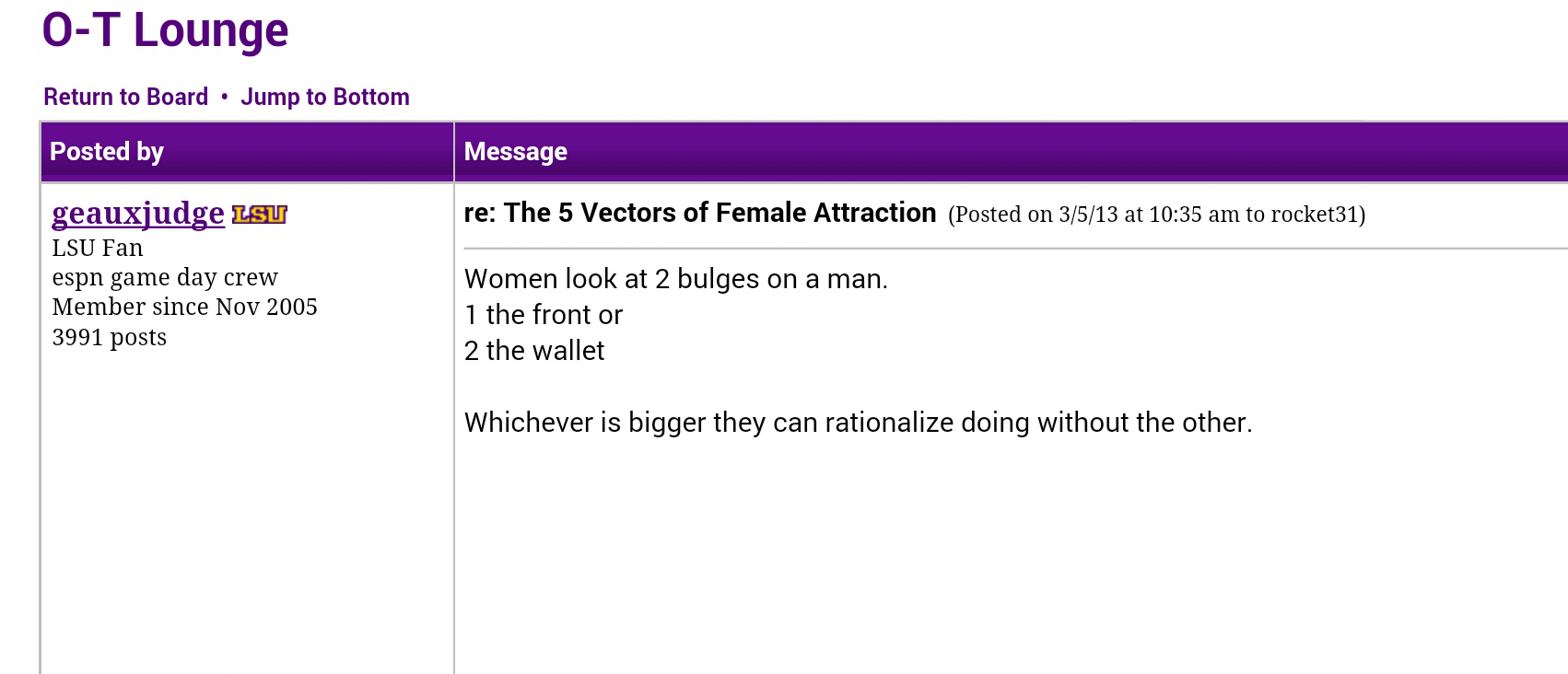 O-T Lounge

Return to Board • Jump to Bottom

| Posted by | Message |
|---|---|
| geauxjudge LSU<br>LSU Fan<br>espn game day crew<br>Member since Nov 2005<br>3991 posts | re: The 5 Vectors of Female Attraction (Posted on 3/5/13 at 10:35 am to rocket31)<br><br>Women look at 2 bulges on a man.<br>1 the front or<br>2 the wallet<br><br>Whichever is bigger they can rationalize doing without the other. |